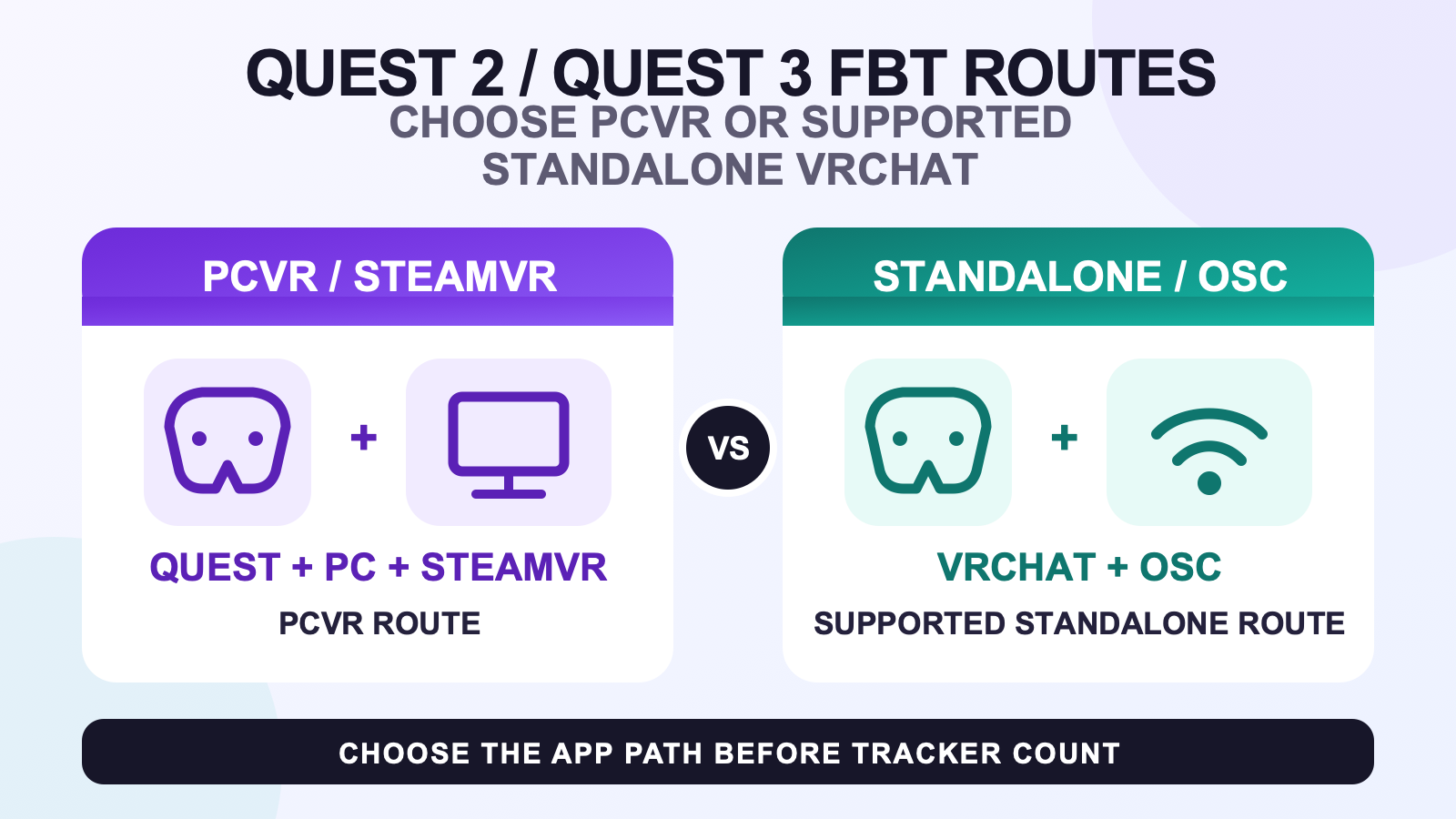 QUEST 2 / QUEST 3 FBT ROUTES
CHOOSE PCVR OR SUPPORTED STANDALONE VRCHAT

PCVR / STEAMVR

+

QUEST + PC + STEAMVR
PCVR ROUTE

VS

STANDALONE / OSC

+

VRCHAT + OSC
SUPPORTED STANDALONE ROUTE

CHOOSE THE APP PATH BEFORE TRACKER COUNT